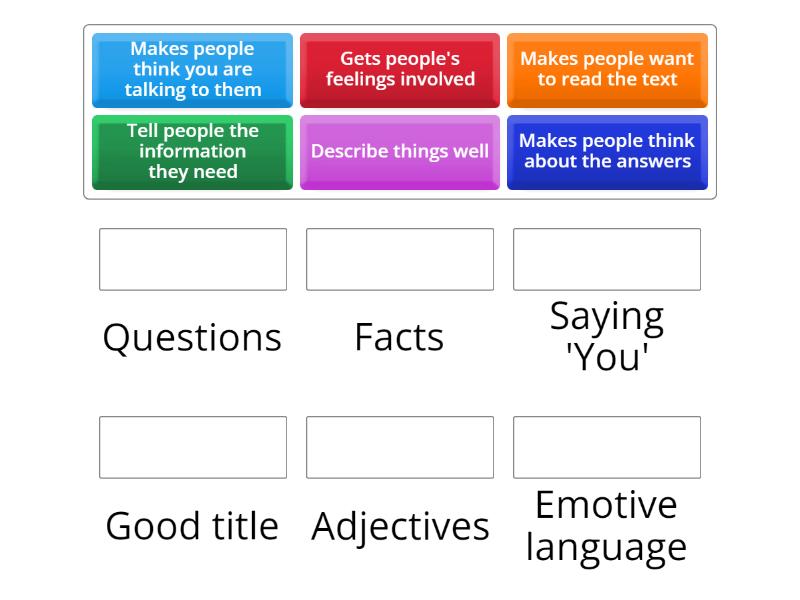 Makes people think you are talking to them

Gets people's feelings involved

Makes people want to read the text

Tell people the information they need

Describe things well

Makes people think about the answers

Questions

Facts

Saying 'You'

Good title

Adjectives

Emotive language